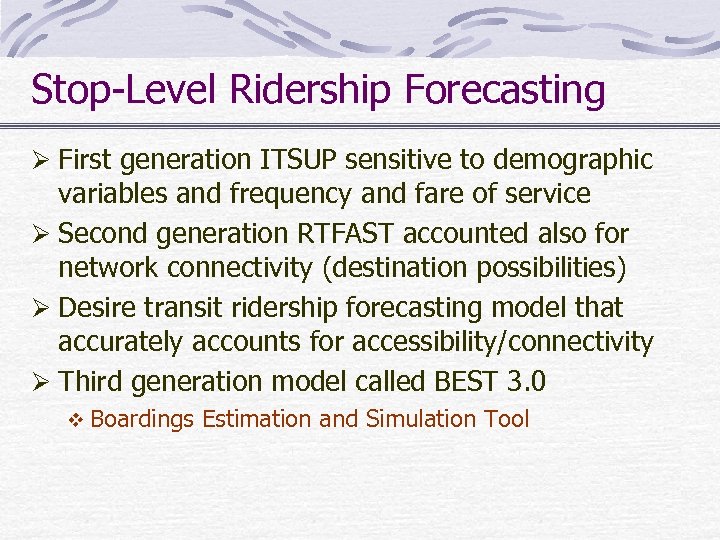 Stop-Level Ridership Forecasting

➢ First generation ITSUP sensitive to demographic variables and frequency and fare of service

➢ Second generation RTFAST accounted also for network connectivity (destination possibilities)

➢ Desire transit ridership forecasting model that accurately accounts for accessibility/connectivity

➢ Third generation model called BEST 3.0

❖ Boardings Estimation and Simulation Tool